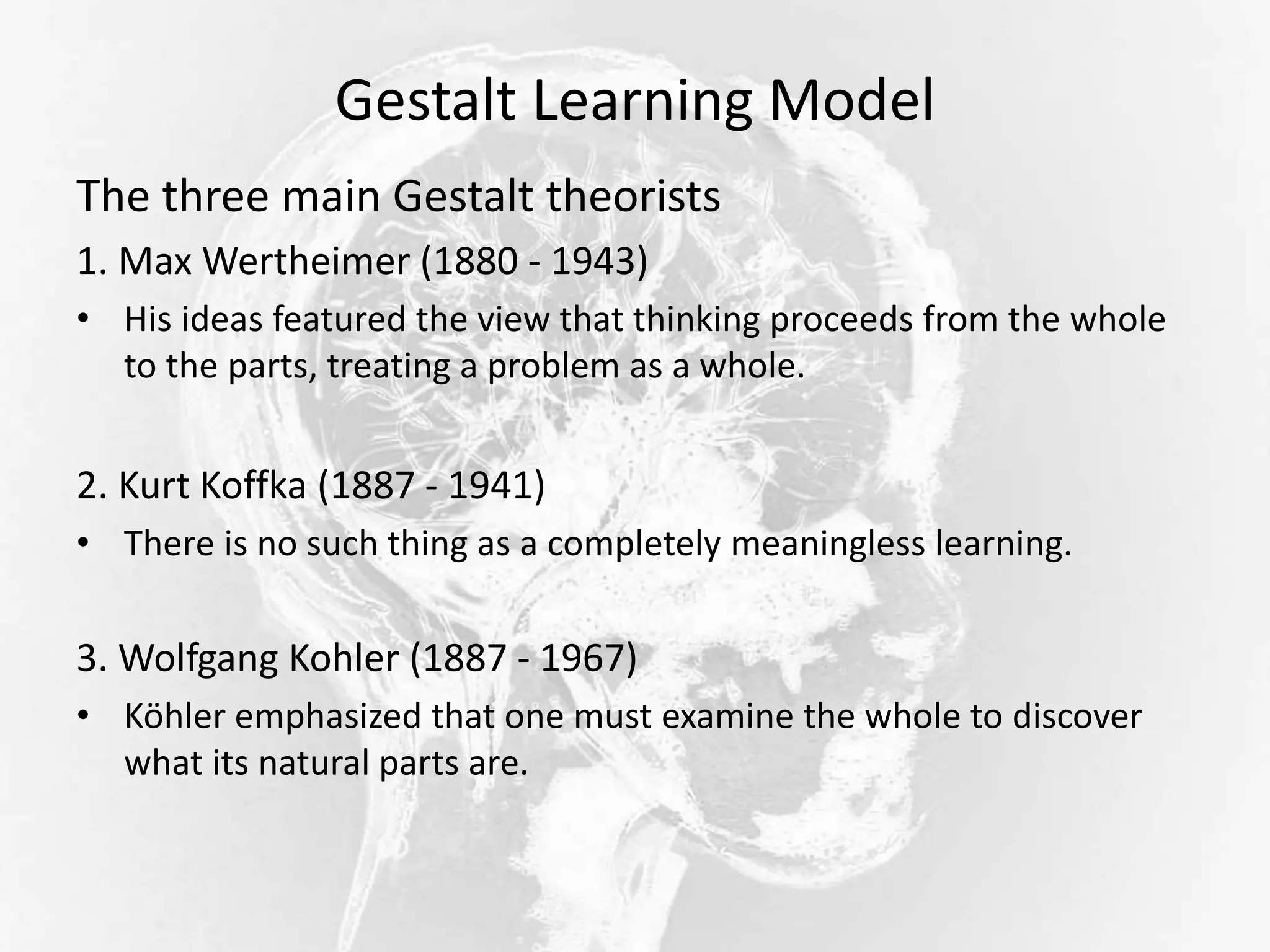 Gestalt Learning Model

The three main Gestalt theorists

1. Max Wertheimer (1880 - 1943)

• His ideas featured the view that thinking proceeds from the whole to the parts, treating a problem as a whole.

2. Kurt Koffka (1887 - 1941)

• There is no such thing as a completely meaningless learning.

3. Wolfgang Kohler (1887 - 1967)

• Köhler emphasized that one must examine the whole to discover what its natural parts are.